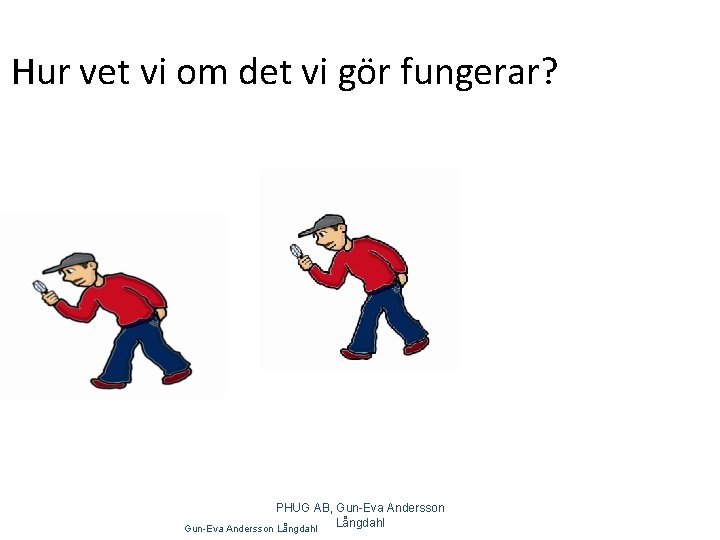 Hur vet vi om det vi gör fungerar?

PHUG AB, Gun-Eva Andersson Långdahl

Gun-Eva Andersson Långdahl